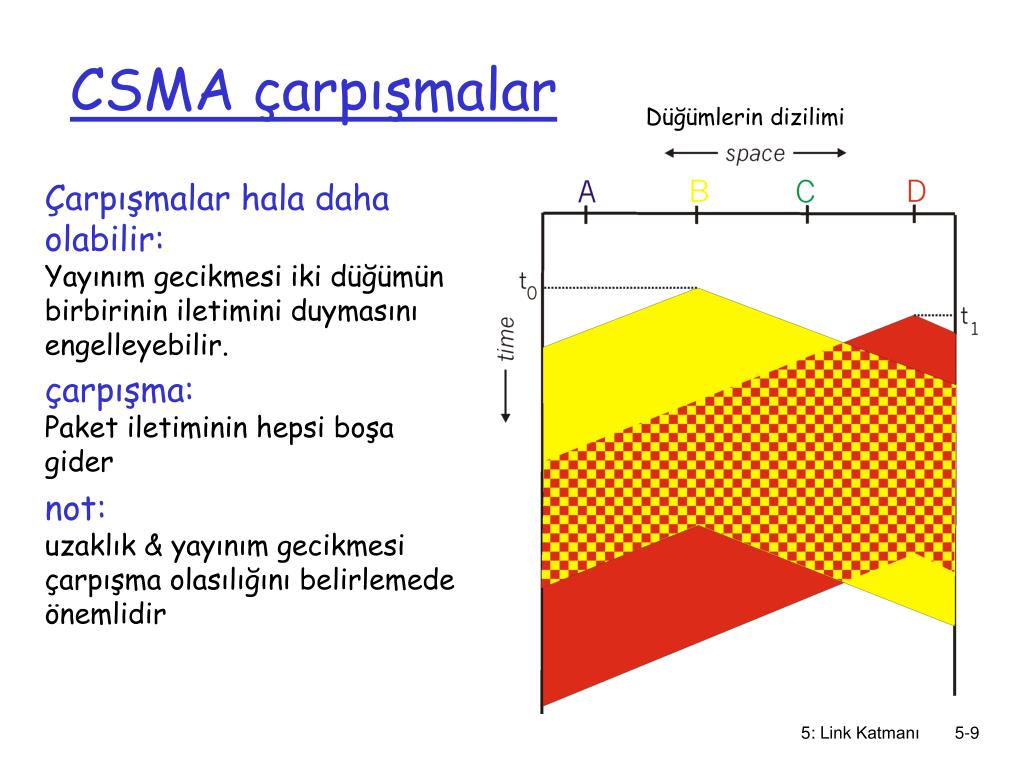 CSMA çarpışmalar

Çarpışmalar hala daha olabilir:
Yayınım gecikmesi iki düğümün birbirinin iletimini duymasını engelleyebilir.

çarpışma:
Paket iletiminin hepsi boşa gider

not:
uzaklık & yayınım gecikmesi çarpışma olasılığını belirlemede önemlidir

Düğümlerin dizilimi

space

A B C D

$t_0$

$t_1$

time

5: Link Katmanı 5-9